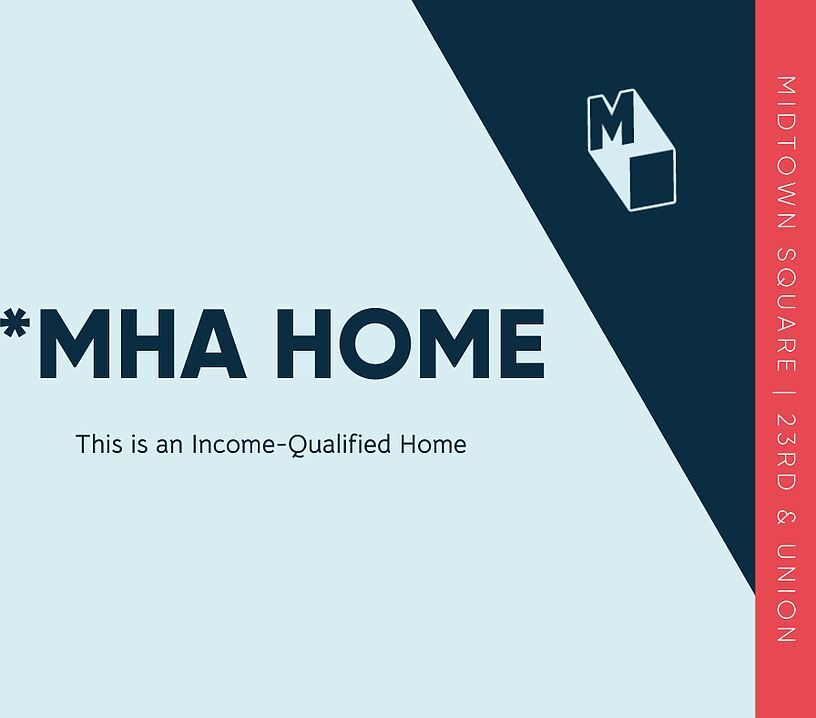 M

*MHA HOME

This is an Income-Qualified Home

MIDTOWN SQUARE | 23RD & UNION